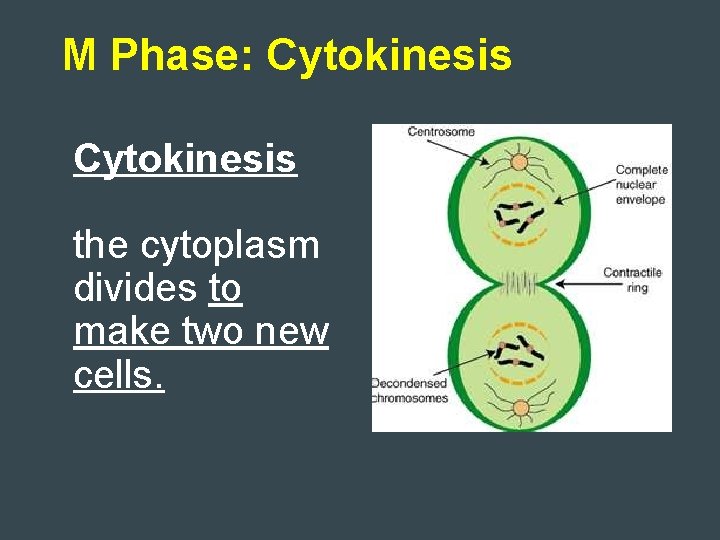 M Phase: Cytokinesis

Cytokinesis

the cytoplasm divides to make two new cells.

Centrosome

Complete nuclear envelope

Contractile ring

Decondensed chromosomes